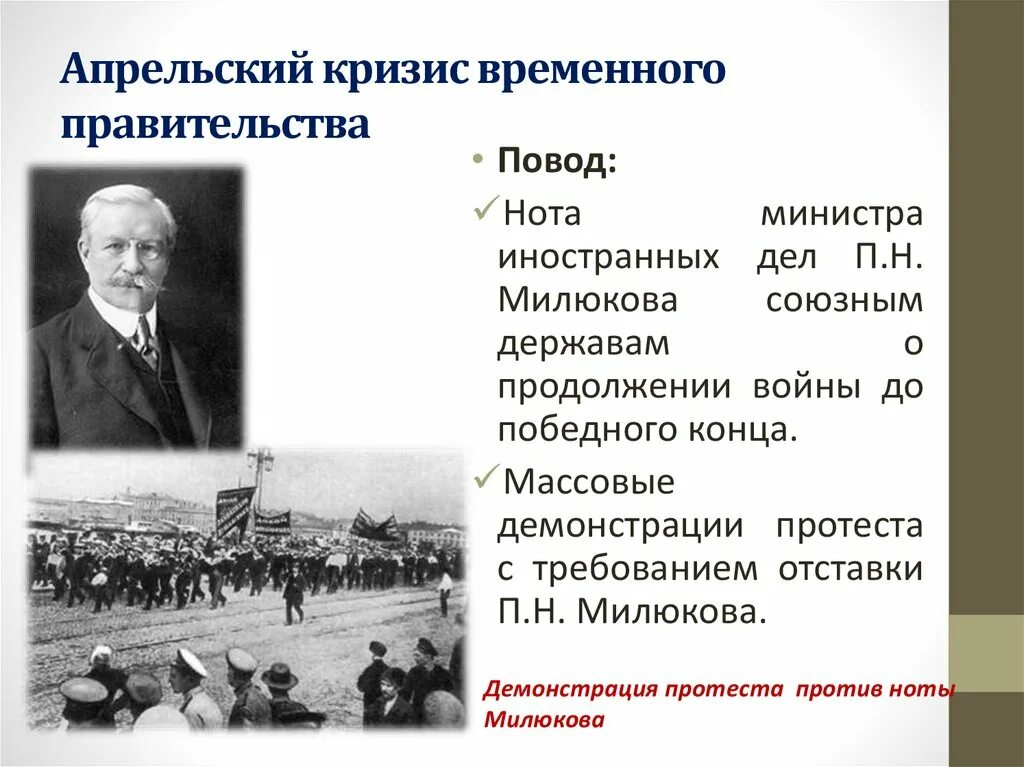 Апрельский кризис временного правительства

• Повод:

✓Нота министра иностранных дел П.Н. Милюкова союзным державам о продолжении войны до победного конца.

✓Массовые демонстрации протеста с требованием отставки П.Н. Милюкова.

Демонстрация протеста против ноты Милюкова